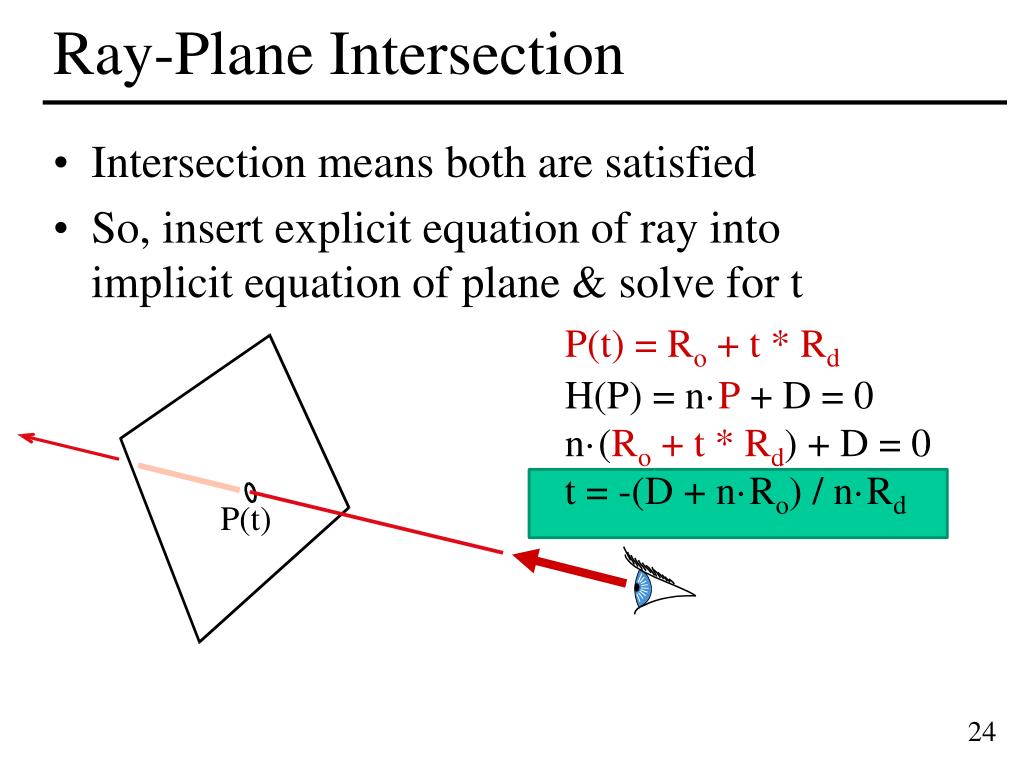 Ray-Plane Intersection

• Intersection means both are satisfied
• So, insert explicit equation of ray into implicit equation of plane & solve for t

$P(t) = R_o + t * R_d$
$H(P) = n \cdot P + D = 0$
$n \cdot (R_o + t * R_d) + D = 0$
$t = -(D + n \cdot R_o) / n \cdot R_d$

P(t)

24